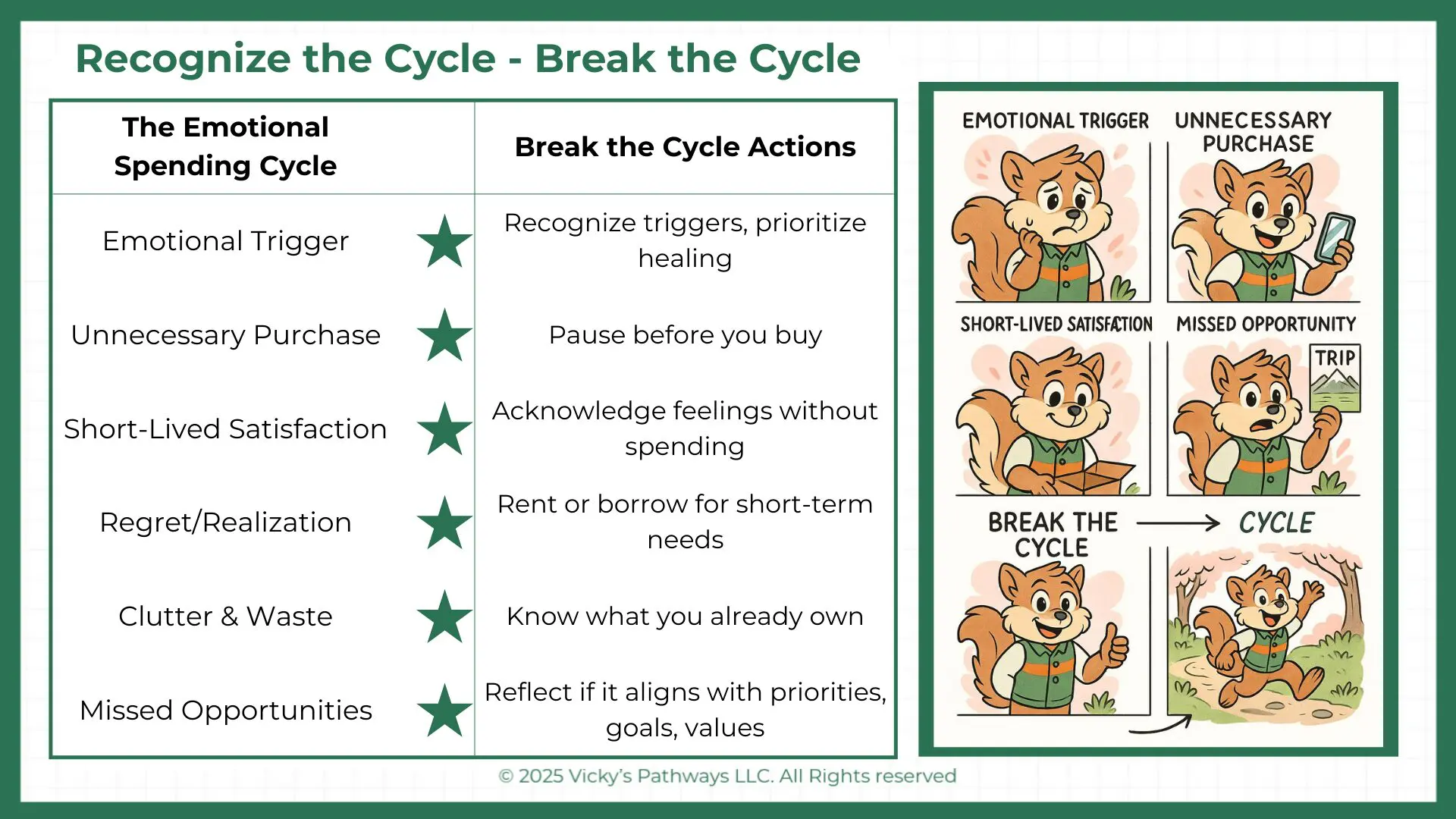 Recognize the Cycle - Break the Cycle

| The Emotional Spending Cycle | Break the Cycle Actions |
|---|---|
| Emotional Trigger | Recognize triggers, prioritize healing |
| Unnecessary Purchase | Pause before you buy |
| Short-Lived Satisfaction | Acknowledge feelings without spending |
| Regret/Realization | Rent or borrow for short-term needs |
| Clutter & Waste | Know what you already own |
| Missed Opportunities | Reflect if it aligns with priorities, goals, values |

EMOTIONAL TRIGGER

UNNECESSARY PURCHASE

SHORT-LIVED SATISFACTION

MISSED OPPORTUNITY

TRIP

BREAK THE CYCLE

CYCLE

© 2025 Vicky's Pathways LLC. All Rights reserved